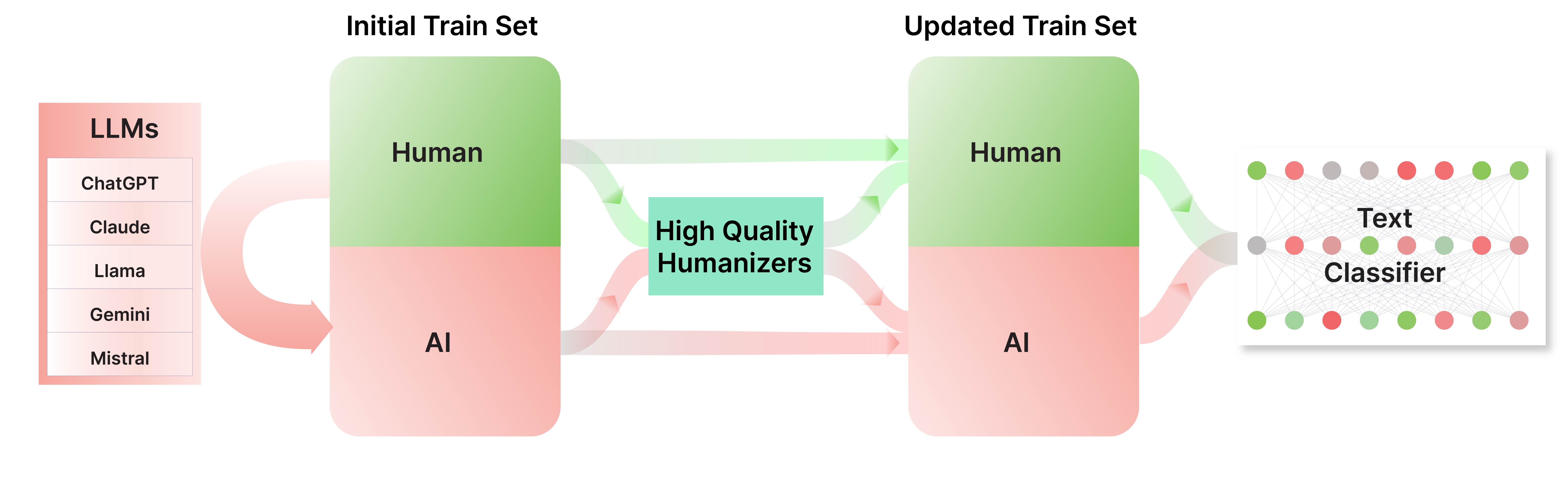 LLMs

ChatGPT

Claude

Llama

Gemini

Mistral

Initial Train Set

Human

AI

High Quality Humanizers

Updated Train Set

Human

AI

Text Classifier